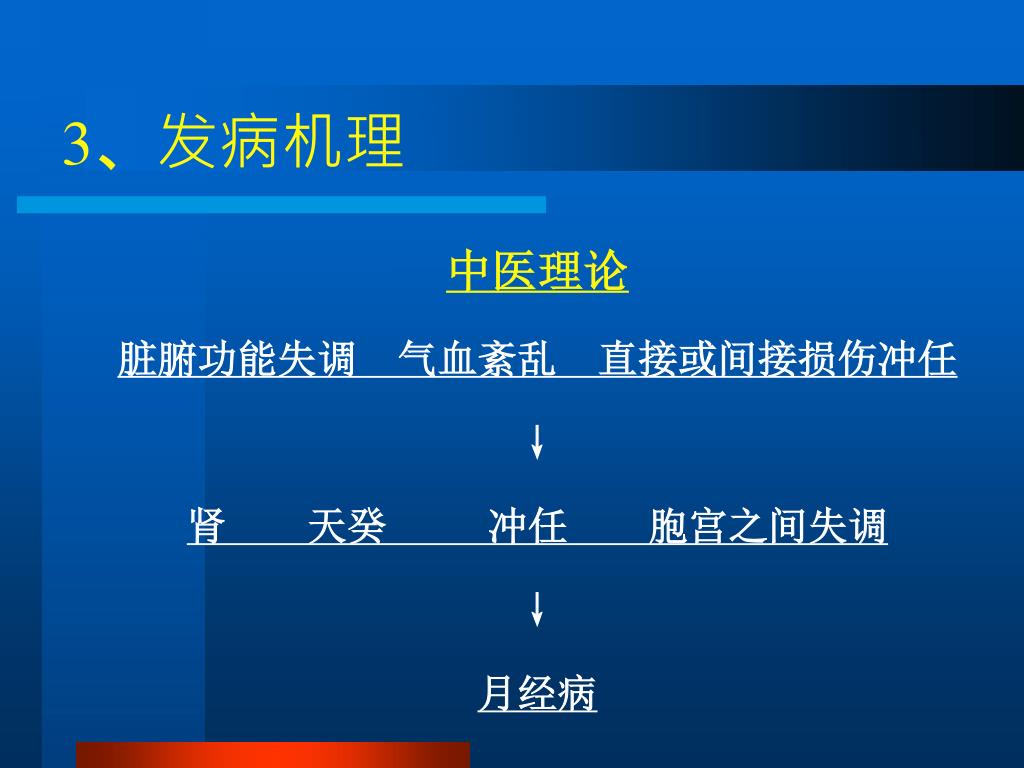 3、发病机理

中医理论

脏腑功能失调　气血紊乱　直接或间接损伤冲任

↓

肾　天癸　冲任　胞宫之间失调

↓

月经病